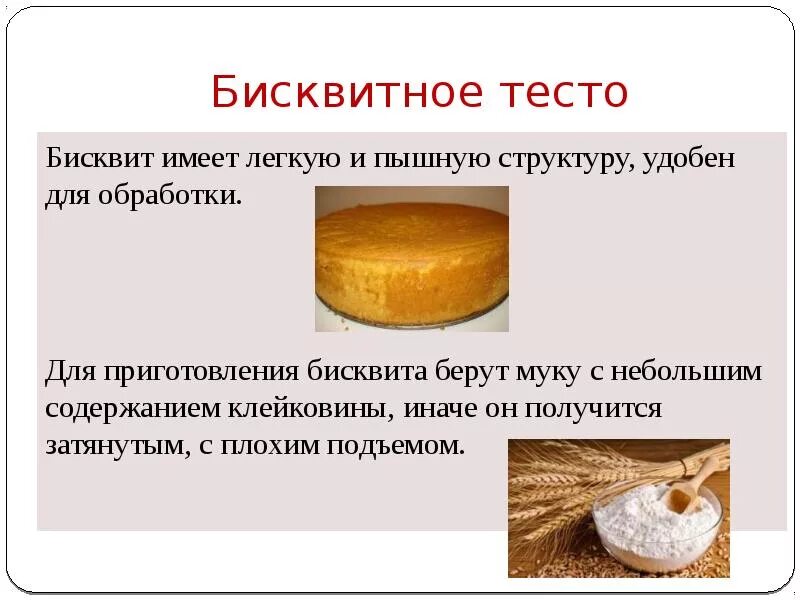 Бисквитное тесто

Бисквит имеет легкую и пышную структуру, удобен для обработки.

Для приготовления бисквита берут муку с небольшим содержанием клейковины, иначе он получится затянутым, с плохим подъемом.